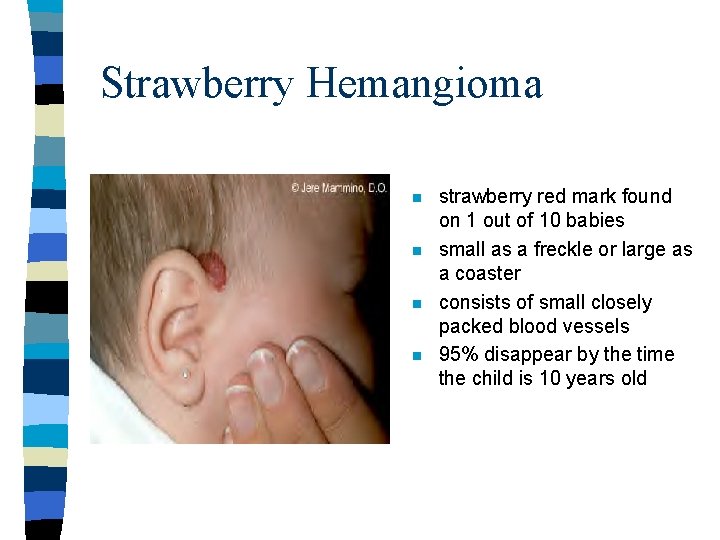 Strawberry Hemangioma

© Jere Mammino, D.O.

- strawberry red mark found on 1 out of 10 babies
- small as a freckle or large as a coaster
- consists of small closely packed blood vessels
- 95% disappear by the time the child is 10 years old